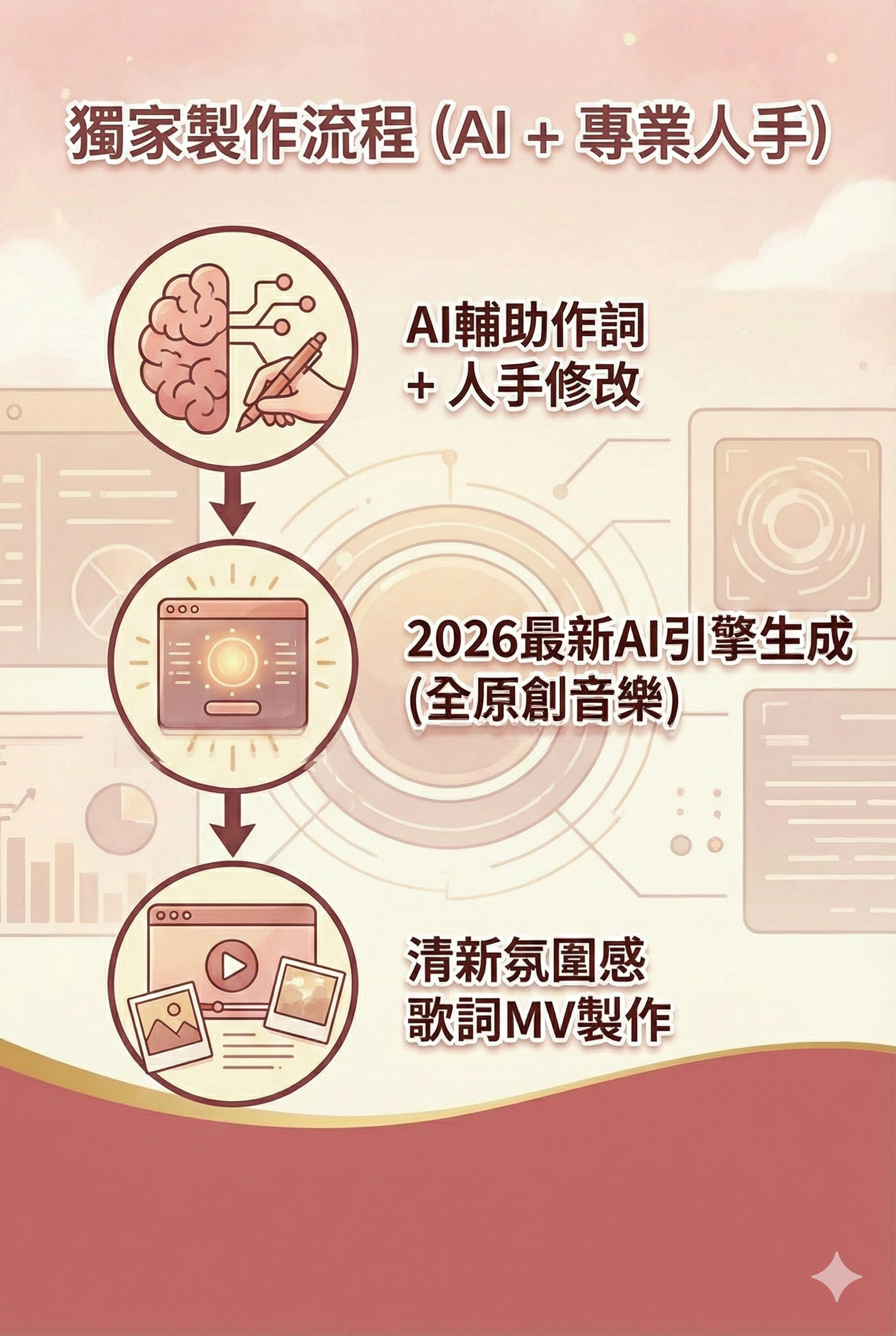 獨家製作流程 (AI + 專業人手)

AI輔助作詞
+ 人手修改

2026最新AI引擎生成
(全原創音樂)

清新氛圍感
歌詞MV製作